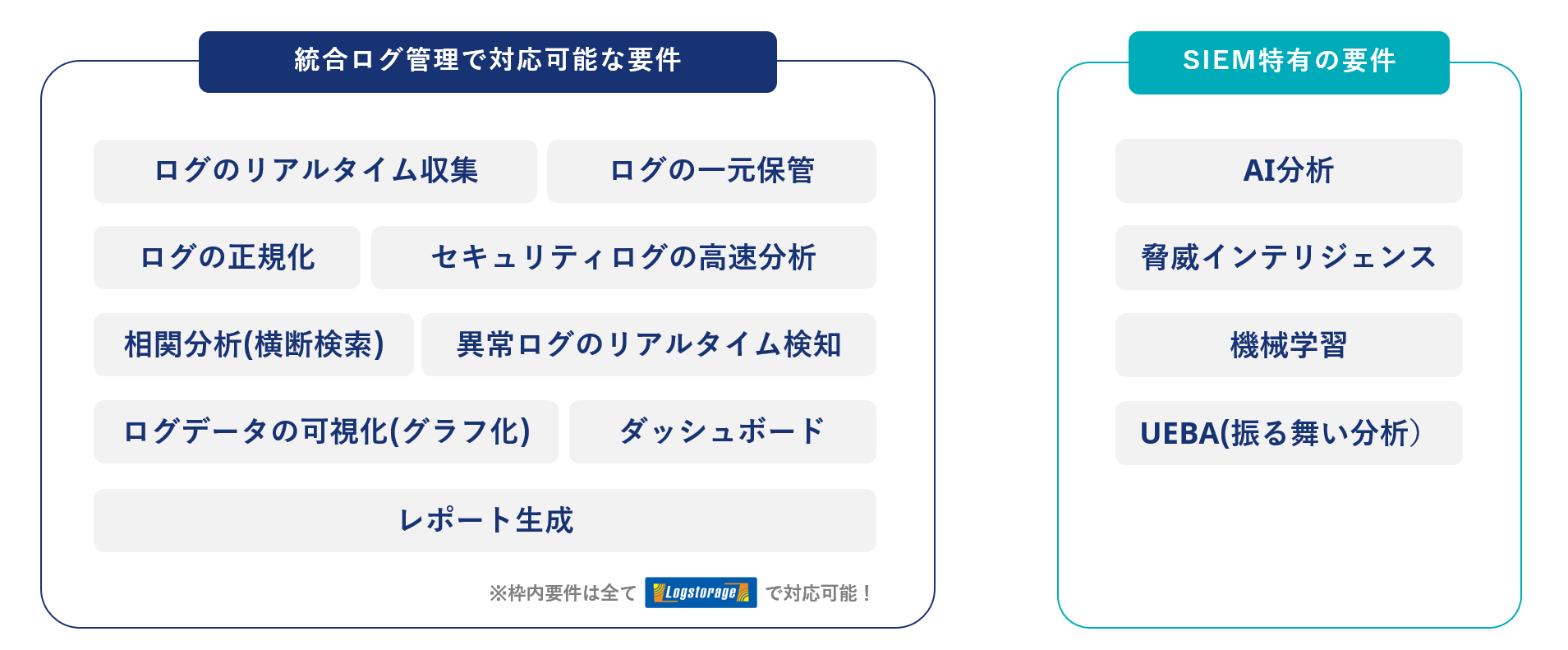 統合ログ管理で対応可能な要件

ログのリアルタイム収集
ログの一元保管
ログの正規化
セキュリティログの高速分析
相関分析(横断検索)
異常ログのリアルタイム検知
ログデータの可視化(グラフ化)
ダッシュボード
レポート生成

※枠内要件は全て Logstorage で対応可能！

SIEM特有の要件

AI分析
脅威インテリジェンス
機械学習
UEBA(振る舞い分析)